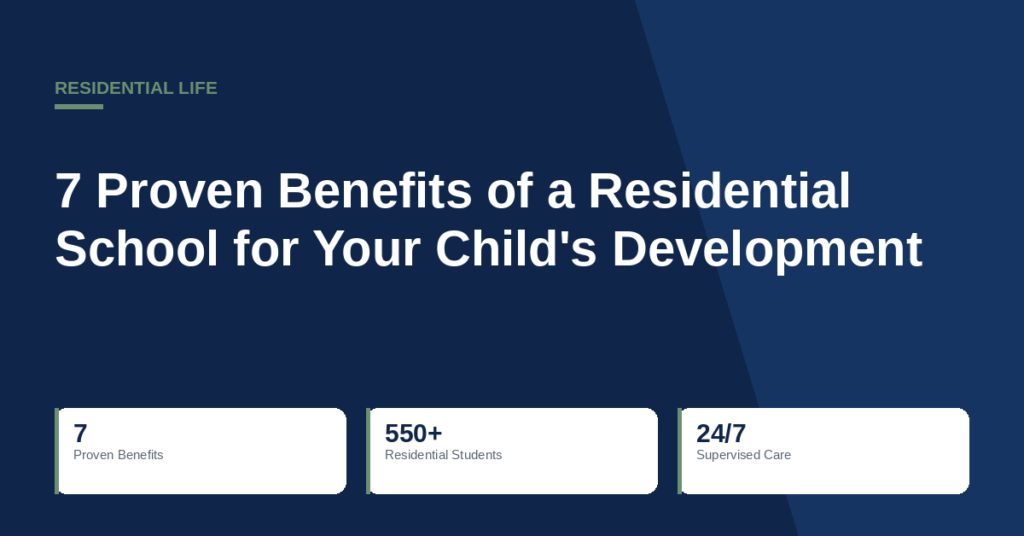 RESIDENTIAL LIFE

7 Proven Benefits of a Residential School for Your Child's Development

7
Proven Benefits

550+
Residential Students

24/7
Supervised Care